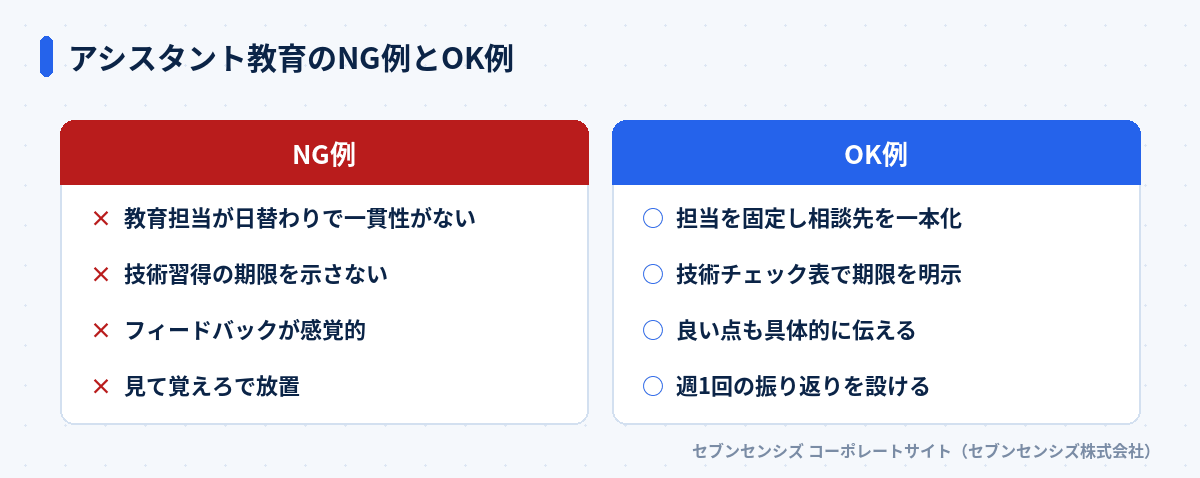 アシスタント教育のNG例とOK例

NG例

× 教育担当が日替わりで一貫性がない

× 技術習得の期限を示さない

× フィードバックが感覚的

× 見て覚えろで放置

OK例

○ 担当を固定し相談先を一本化

○ 技術チェック表で期限を明示

○ 良い点も具体的に伝える

○ 週1回の振り返りを設ける

セブンセンシズ コーポレートサイト（セブンセンシズ株式会社）